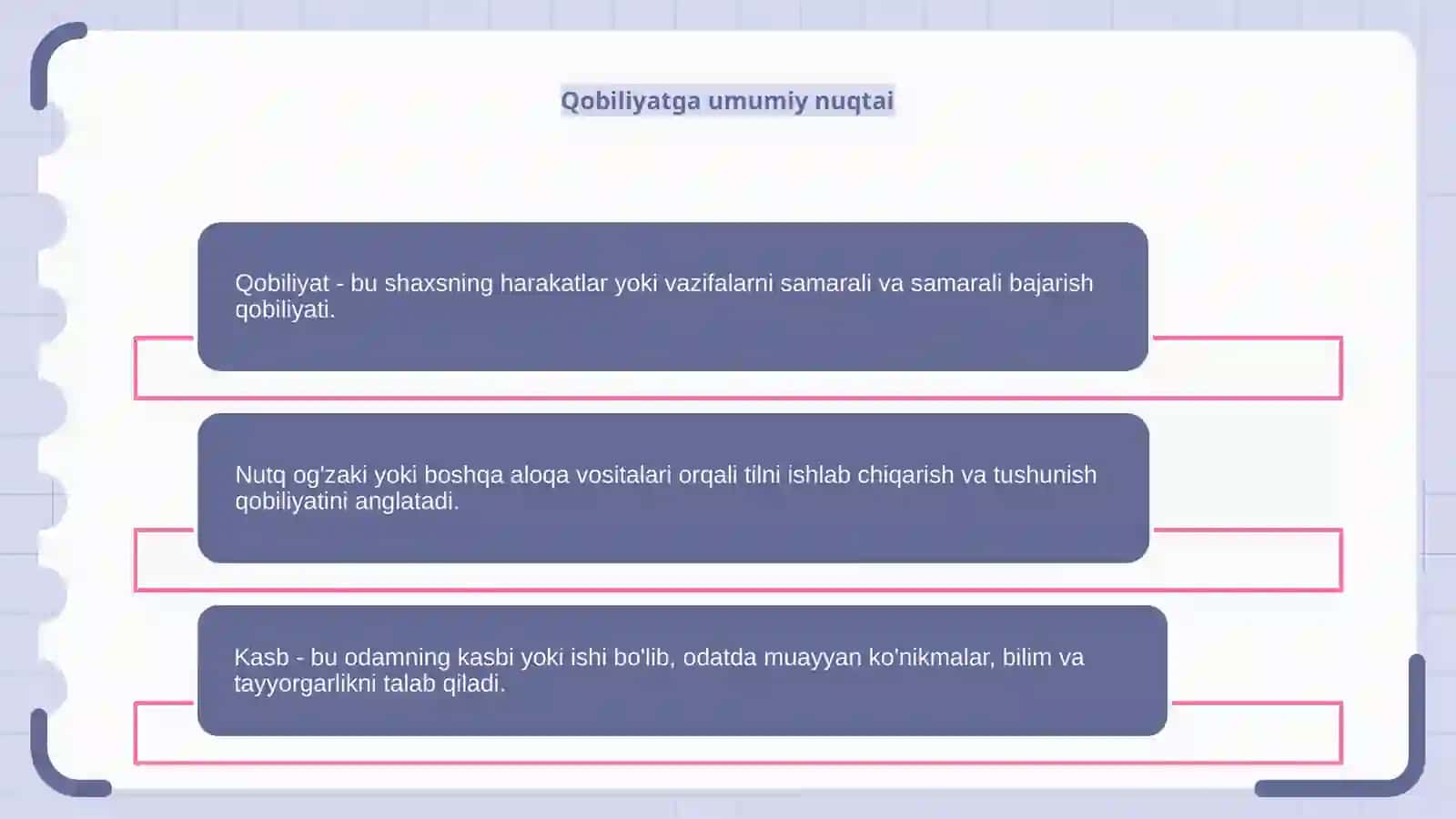 Qobiliyatga umumiy nuqtai

Qobiliyat - bu shaxsning harakatlar yoki vazifalarni samarali va samarali bajarish qobiliyati.

Nutq og'zaki yoki boshqa aloqa vositalari orqali tilni ishlab chiqarish va tushunish qobiliyatini anglatadi.

Kasb - bu odamning kasbi yoki ishi bo'lib, odatda muayyan ko'nikmalar, bilim va tayyorgarlikni talab qiladi.